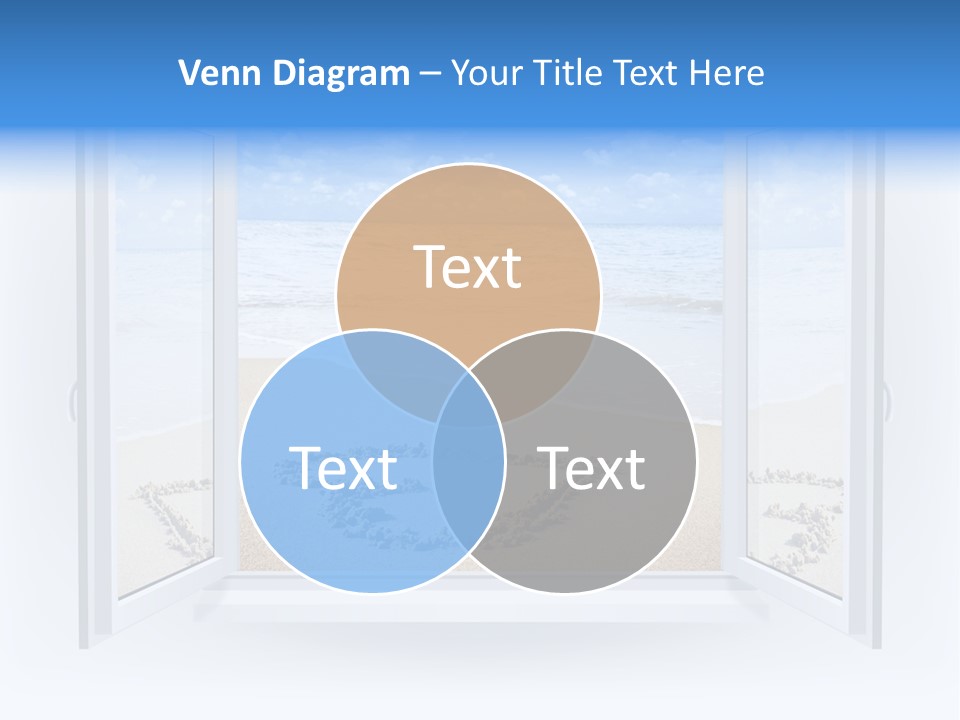 Venn Diagram – Your Title Text Here

Text

Text

Text